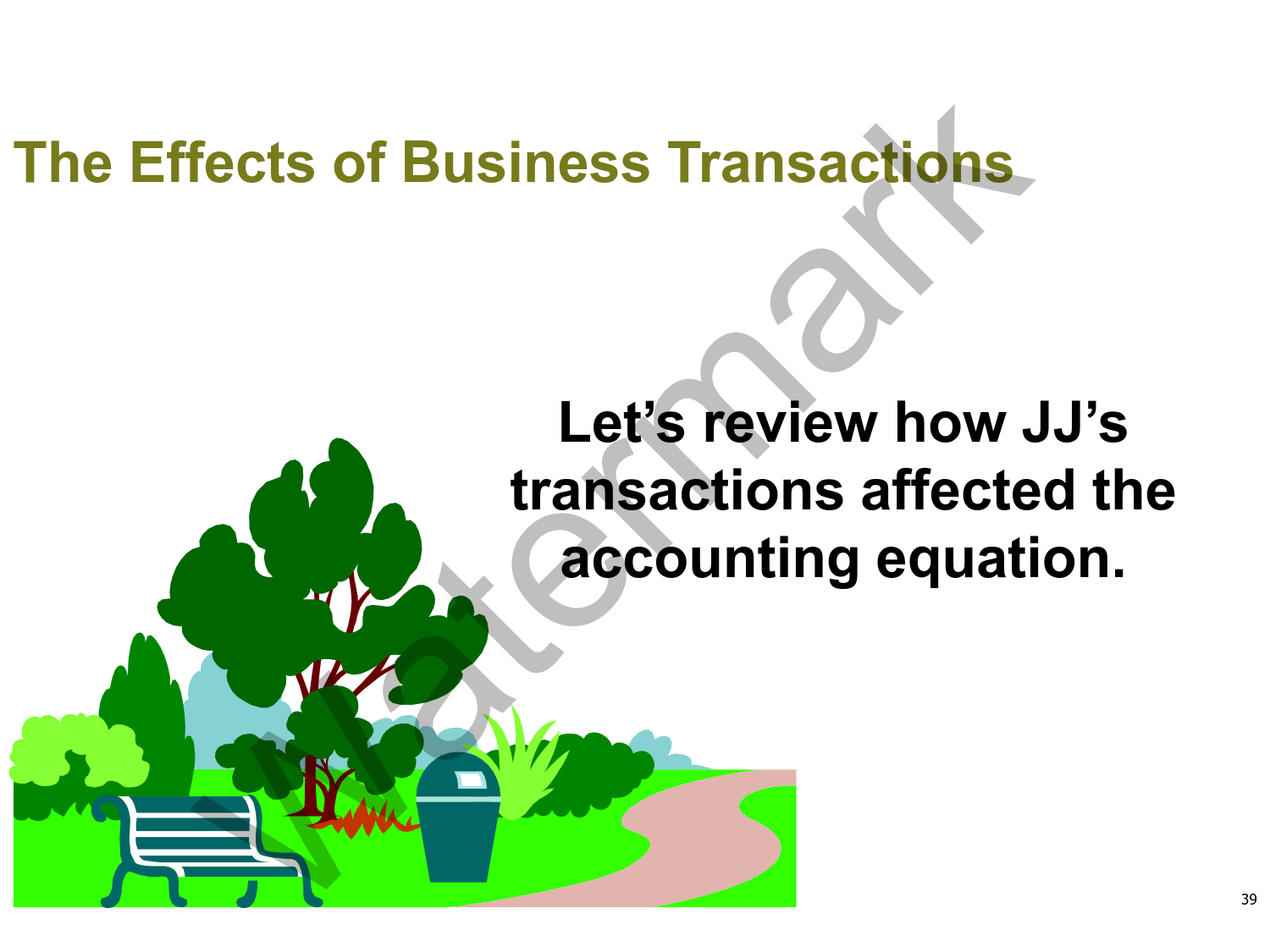 The Effects of Business Transactions

Let's review how JJ's transactions affected the accounting equation.

Watermark

39